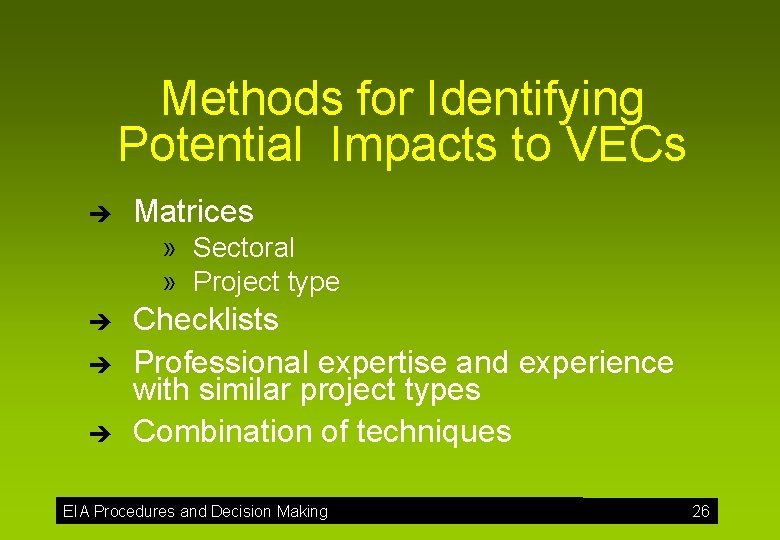 Methods for Identifying Potential Impacts to VECs

➔ Matrices
» Sectoral
» Project type
➔ Checklists
➔ Professional expertise and experience with similar project types
➔ Combination of techniques

EIA Procedures and Decision Making 26